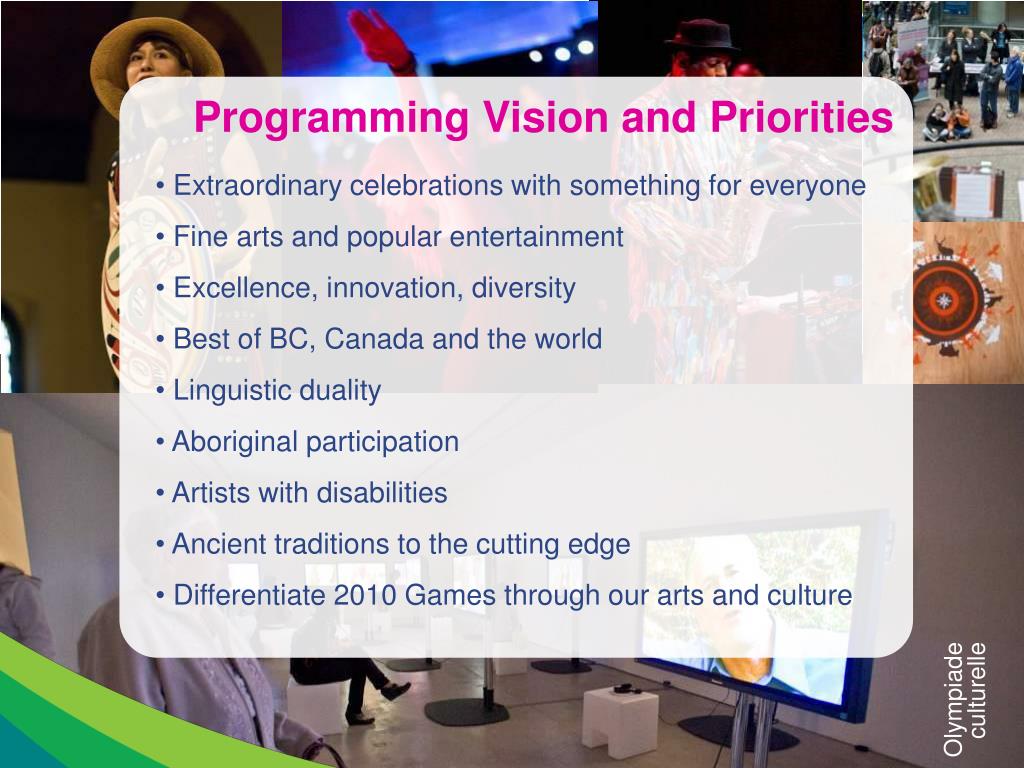 Programming Vision and Priorities

• Extraordinary celebrations with something for everyone

• Fine arts and popular entertainment

• Excellence, innovation, diversity

• Best of BC, Canada and the world

• Linguistic duality

• Aboriginal participation

• Artists with disabilities

• Ancient traditions to the cutting edge

• Differentiate 2010 Games through our arts and culture

Olympiade culturelle